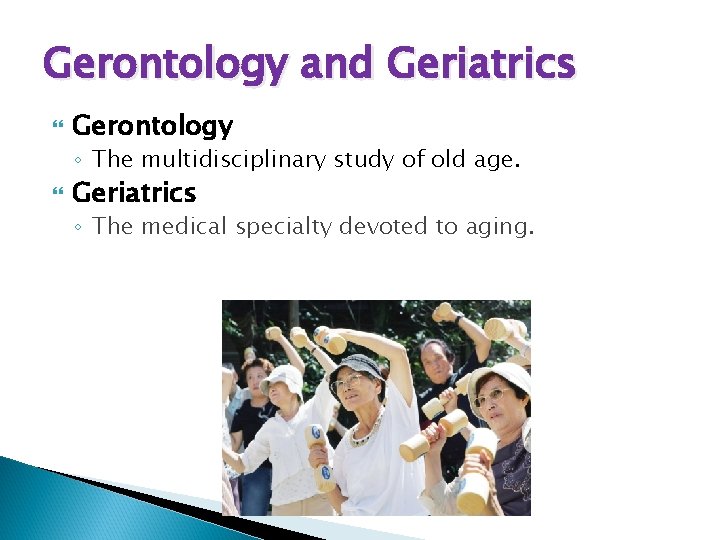 Gerontology and Geriatrics

Gerontology
◦ The multidisciplinary study of old age.

Geriatrics
◦ The medical specialty devoted to aging.